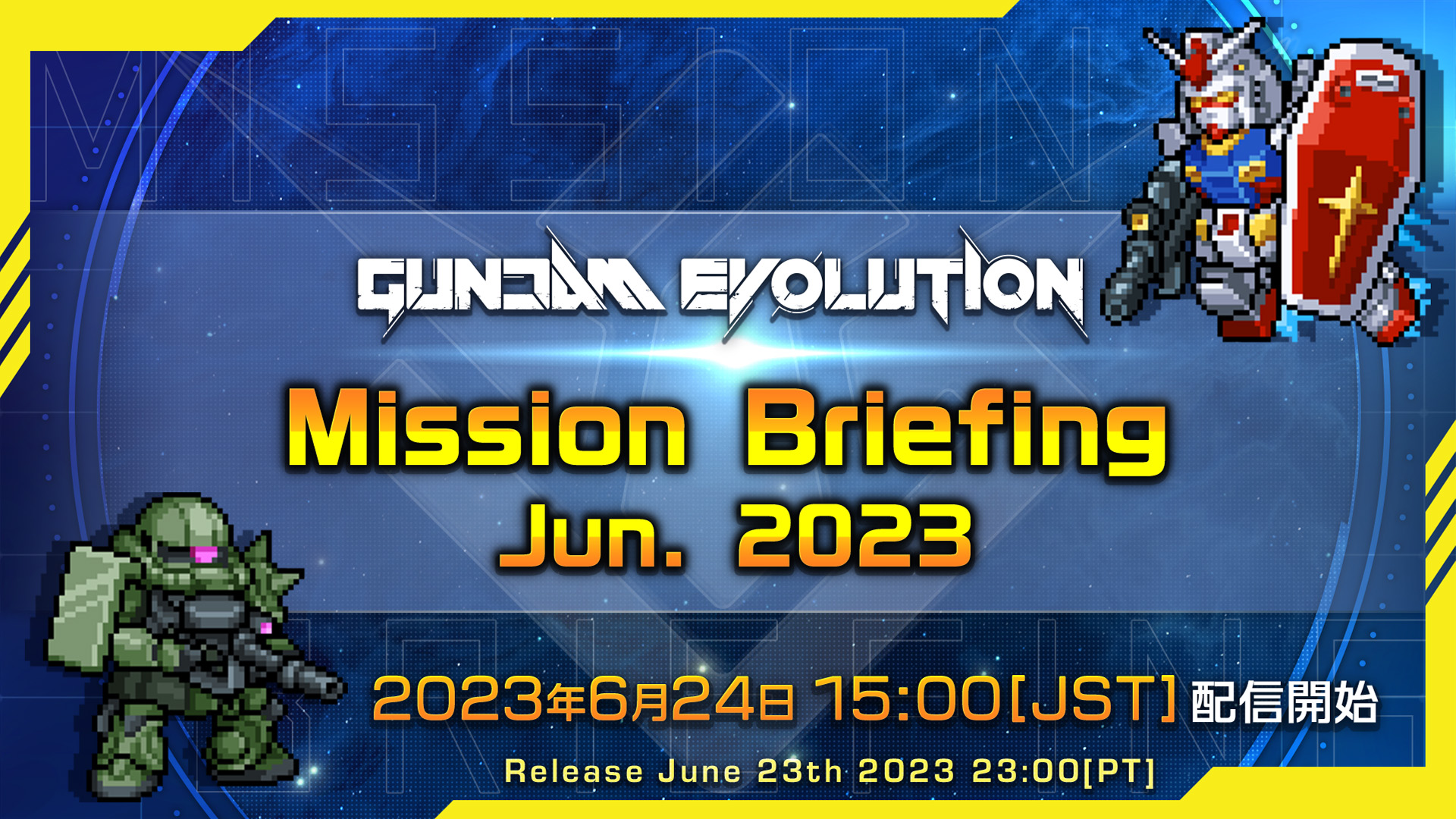 MISSION

GUNDAM EVOLUTION

Mission Briefing
Jun. 2023

2023年6月24日 15:00[JST] 配信開始

Release June 23th 2023 23:00[PT]